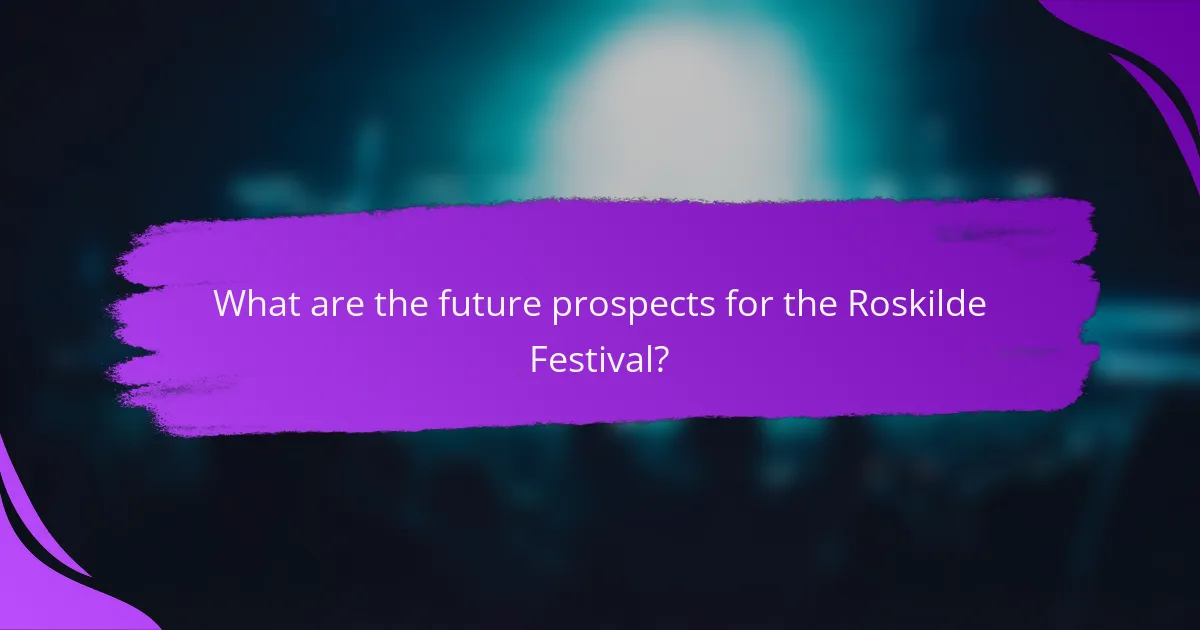 What are the future prospects for the Roskilde Festival?